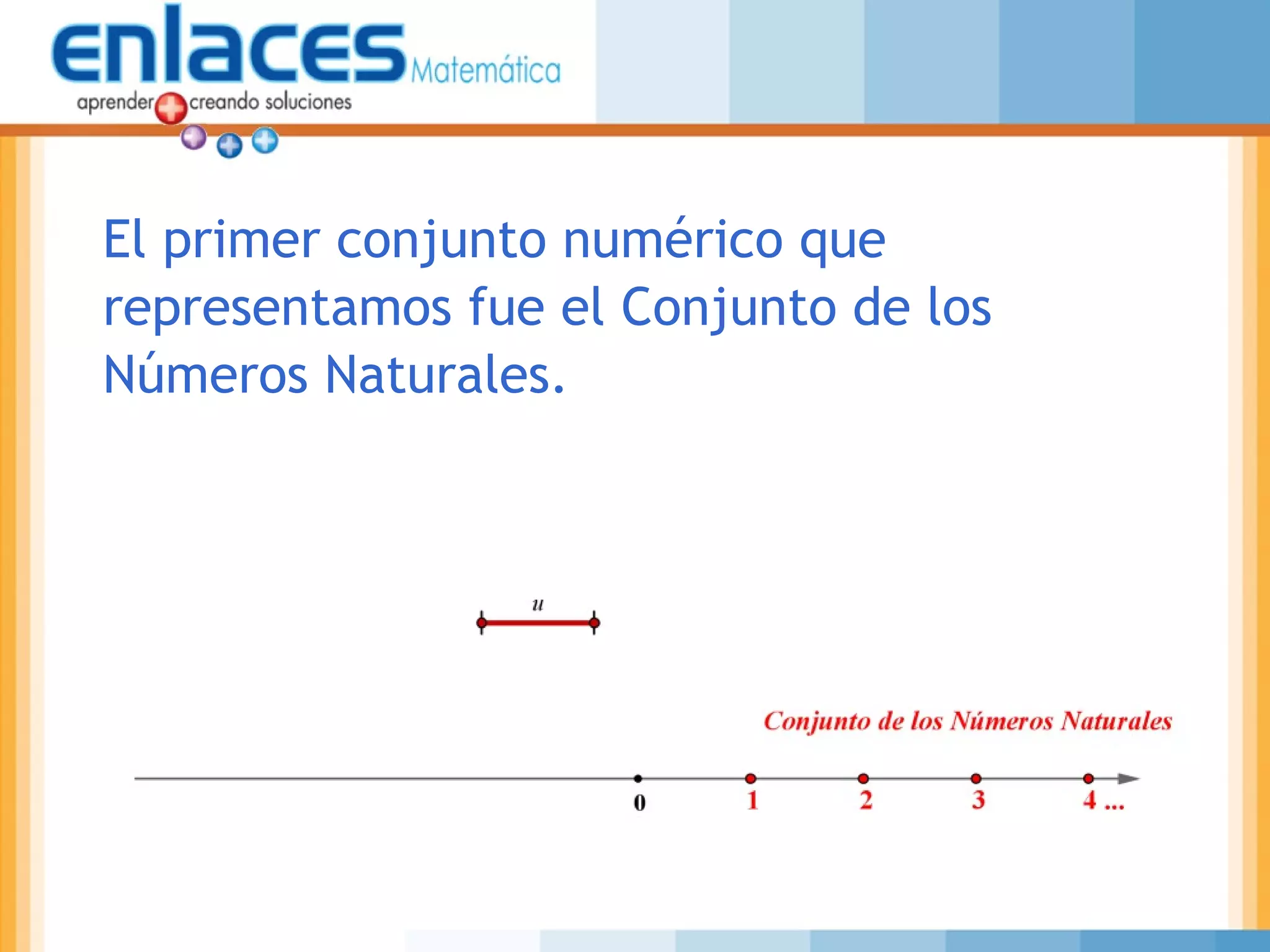 enlaces Matemática
aprender creando soluciones

El primer conjunto numérico que representamos fue el Conjunto de los Números Naturales.

$u$

Conjunto de los Números Naturales

0 1 2 3 4 ...